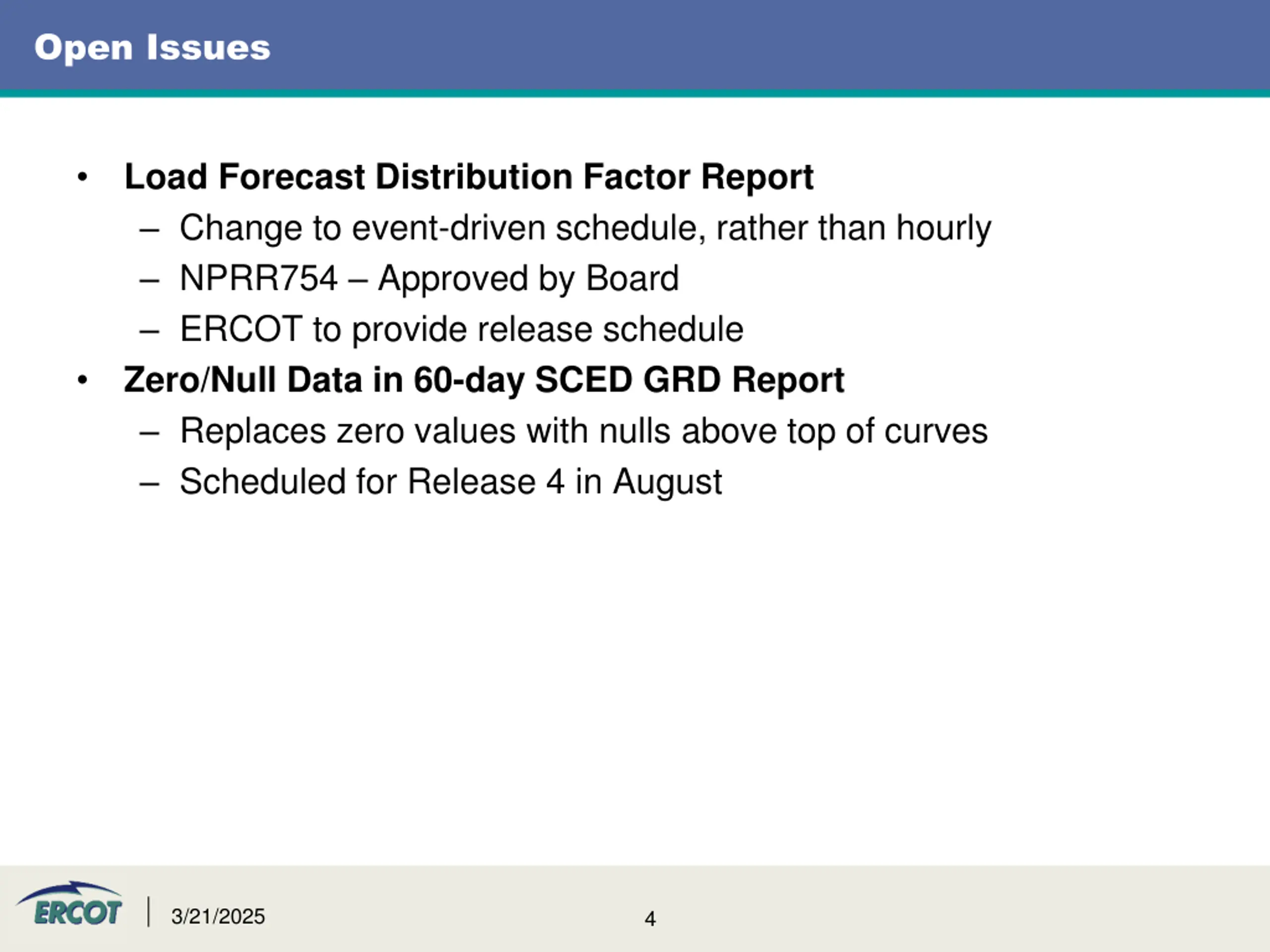 Open Issues

• Load Forecast Distribution Factor Report
  – Change to event-driven schedule, rather than hourly
  – NPRR754 – Approved by Board
  – ERCOT to provide release schedule
• Zero/Null Data in 60-day SCED GRD Report
  – Replaces zero values with nulls above top of curves
  – Scheduled for Release 4 in August

ERCOT | 3/21/2025 4